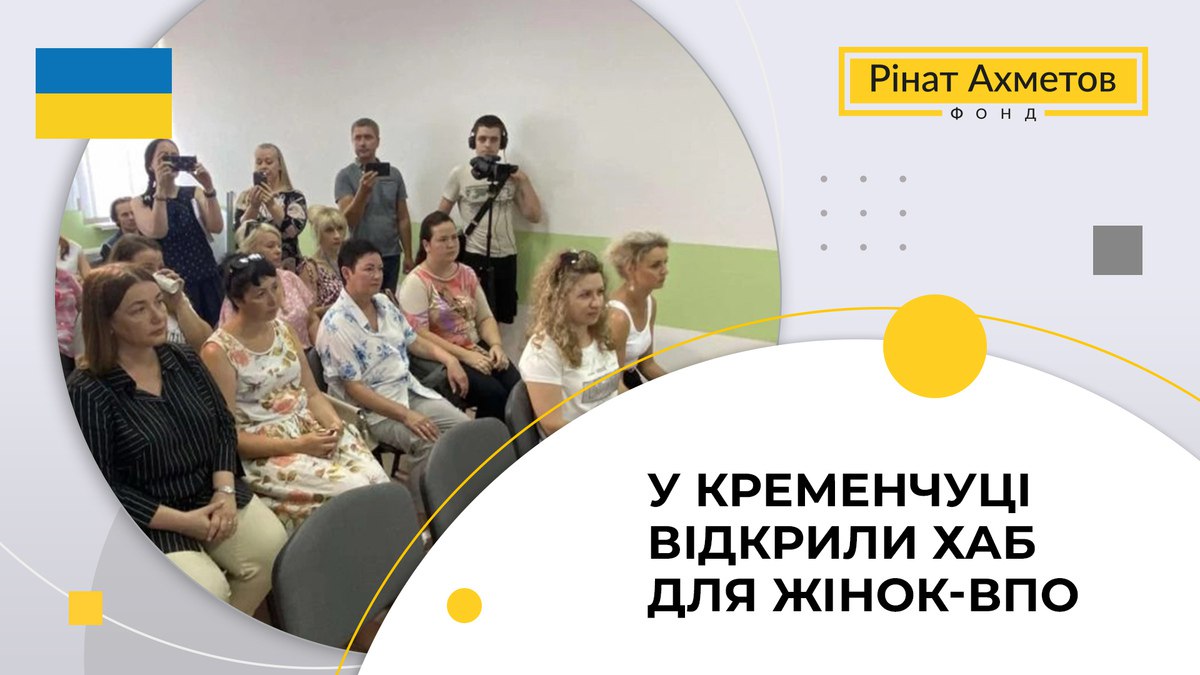 Рінат Ахметов
ФОНД

У КРЕМЕНЧУЦІ ВІДКРИЛИ ХАБ ДЛЯ ЖІНОК-ВПО